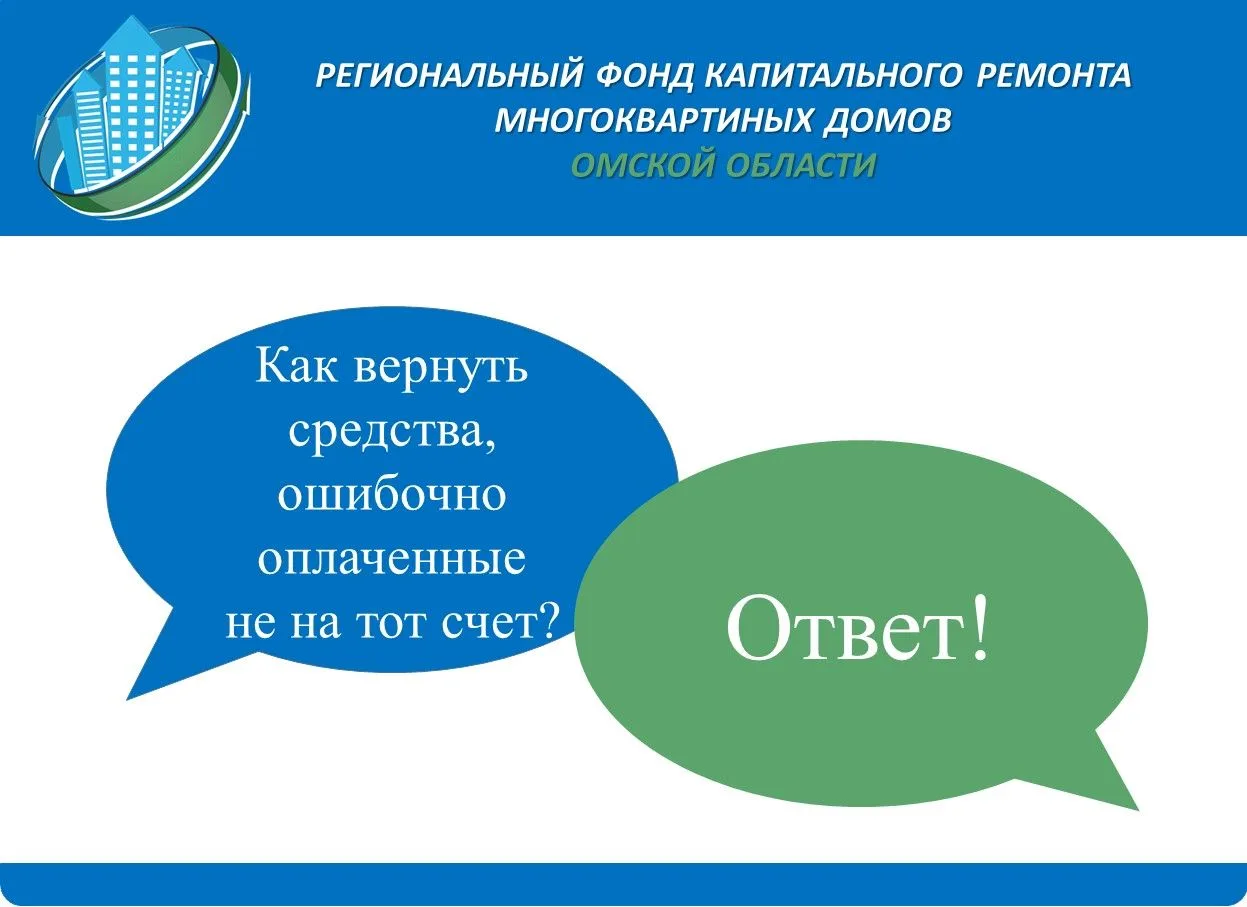 РЕГИОНАЛЬНЫЙ ФОНД КАПИТАЛЬНОГО РЕМОНТА МНОГОКВАРТИНЫХ ДОМОВ
ОМСКОЙ ОБЛАСТИ

Как вернуть средства, ошибочно оплаченные не на тот счет?

Ответ!